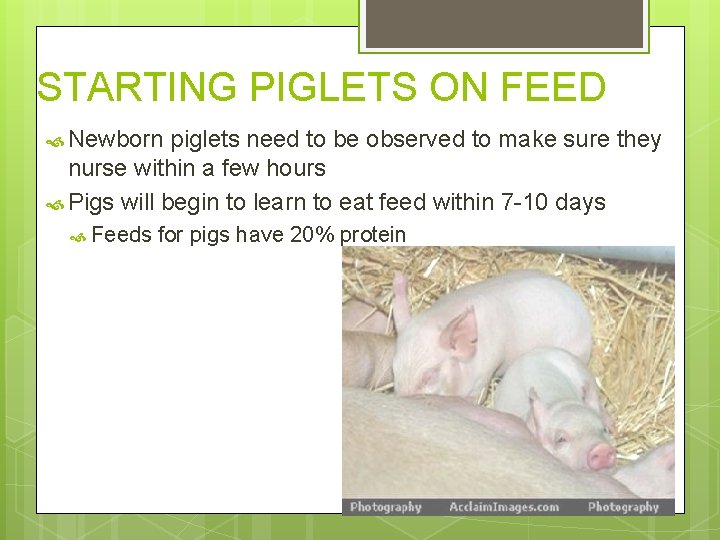 STARTING PIGLETS ON FEED

Newborn piglets need to be observed to make sure they nurse within a few hours

Pigs will begin to learn to eat feed within 7-10 days

Feeds for pigs have 20% protein

Photography AcclaimImages.com Photography